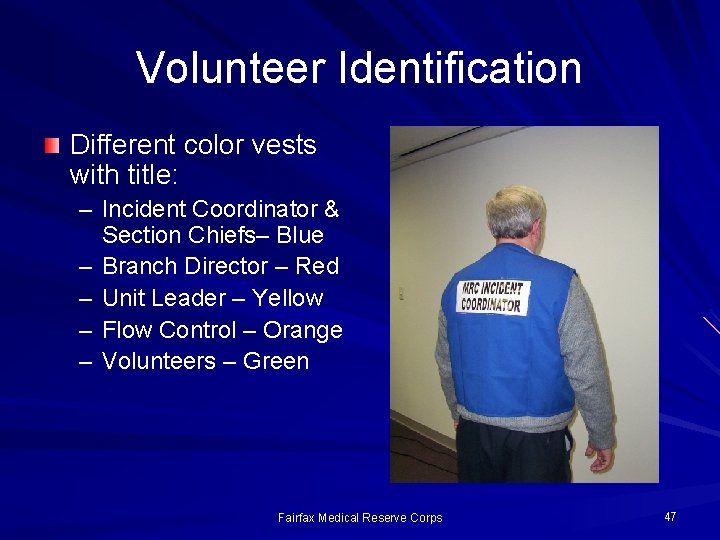 Volunteer Identification

Different color vests with title:

– Incident Coordinator & Section Chiefs– Blue
– Branch Director – Red
– Unit Leader – Yellow
– Flow Control – Orange
– Volunteers – Green

MRC INCIDENT COORDINATOR

Fairfax Medical Reserve Corps

47